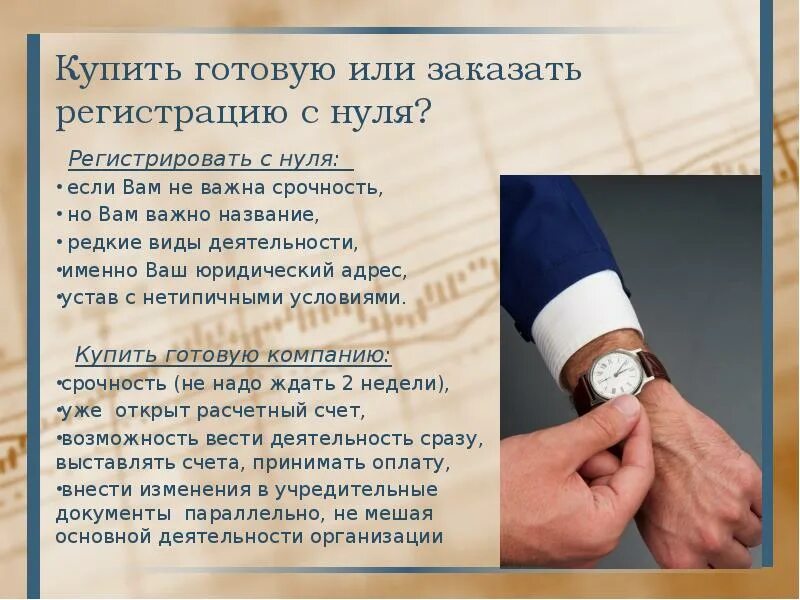 Купить готовую или заказать регистрацию с нуля?

Регистрировать с нуля:

• если Вам не важна срочность,
• но Вам важно название,
• редкие виды деятельности,
•именно Ваш юридический адрес,
•устав с нетипичными условиями.

Купить готовую компанию:

•срочность (не надо ждать 2 недели),
•уже открыт расчетный счет,
•возможность вести деятельность сразу, выставлять счета, принимать оплату,
•внести изменения в учредительные документы параллельно, не мешая основной деятельности организации